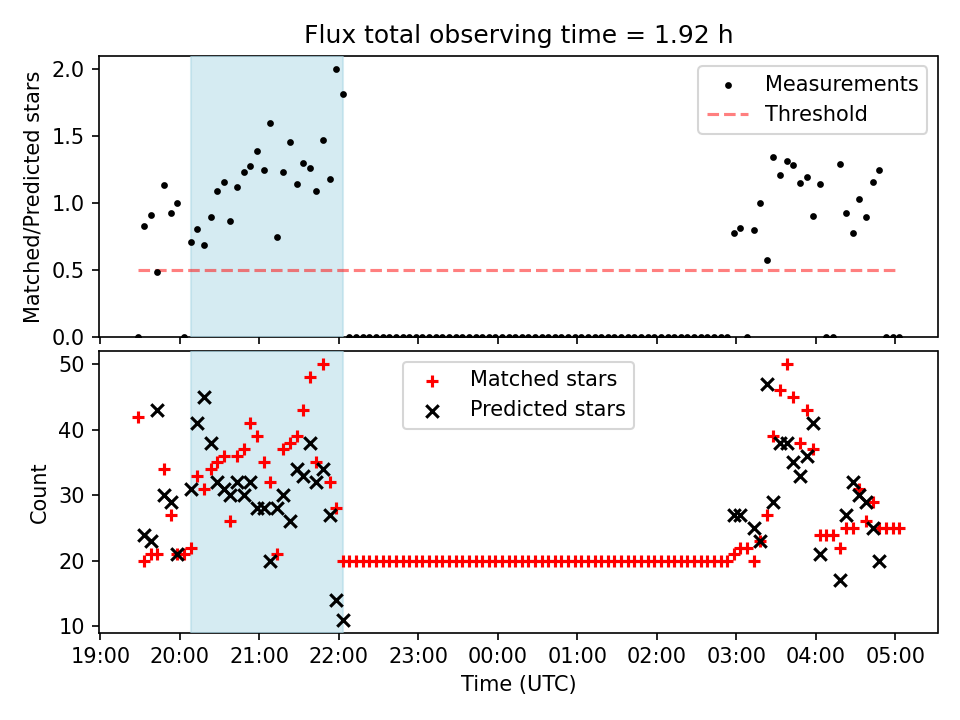 Flux total observing time = 1.92 h

Matched/Predicted stars

2.0
1.5
1.0
0.5
0.0

Measurements
Threshold

Count

50
40
30
20
10

Matched stars
Predicted stars

19:00 20:00 21:00 22:00 23:00 00:00 01:00 02:00 03:00 04:00 05:00

Time (UTC)